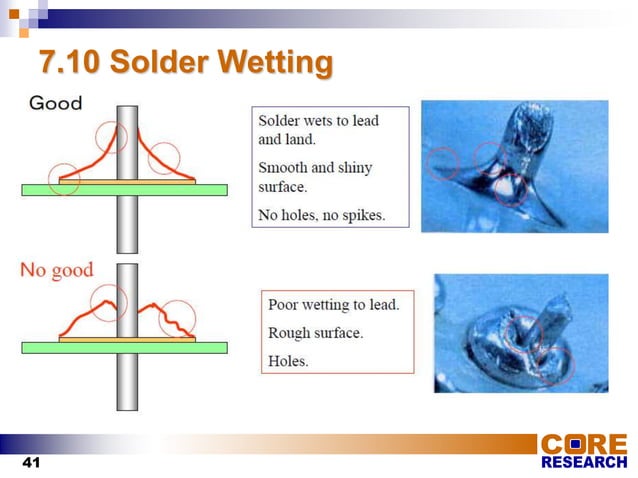 7.10 Solder Wetting

Good

Solder wets to lead and land.

Smooth and shiny surface.

No holes, no spikes.

No good

Poor wetting to lead.

Rough surface.

Holes.

41

CORE RESEARCH